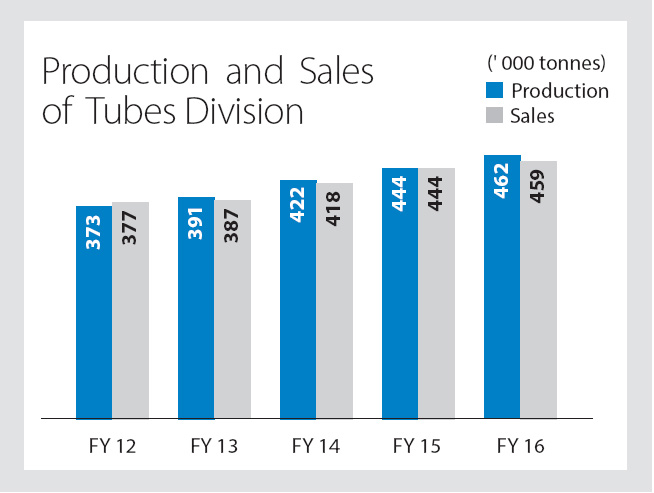 Production and Sales of Tubes Division

(' 000 tonnes)
Production
Sales

373
377
391
387
422
418
444
444
462
459

FY 12
FY 13
FY 14
FY 15
FY 16